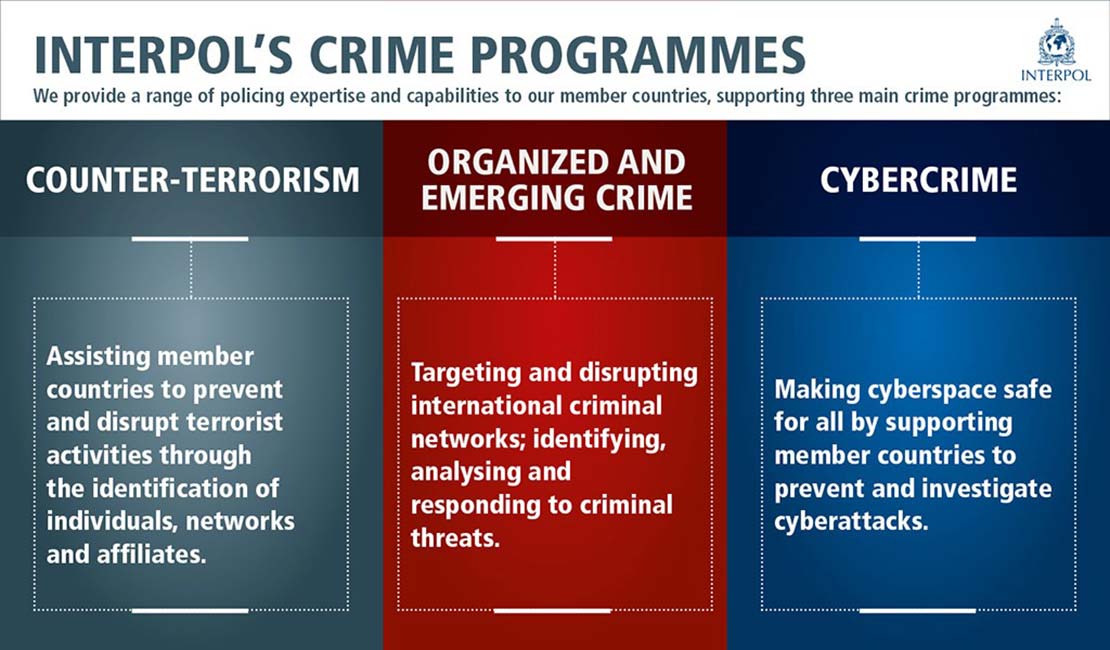 INTERPOL'S CRIME PROGRAMMES

INTERPOL

We provide a range of policing expertise and capabilities to our member countries, supporting three main crime programmes:

COUNTER-TERRORISM

Assisting member countries to prevent and disrupt terrorist activities through the identification of individuals, networks and affiliates.

ORGANIZED AND EMERGING CRIME

Targeting and disrupting international criminal networks; identifying, analysing and responding to criminal threats.

CYBERCRIME

Making cyberspace safe for all by supporting member countries to prevent and investigate cyberattacks.